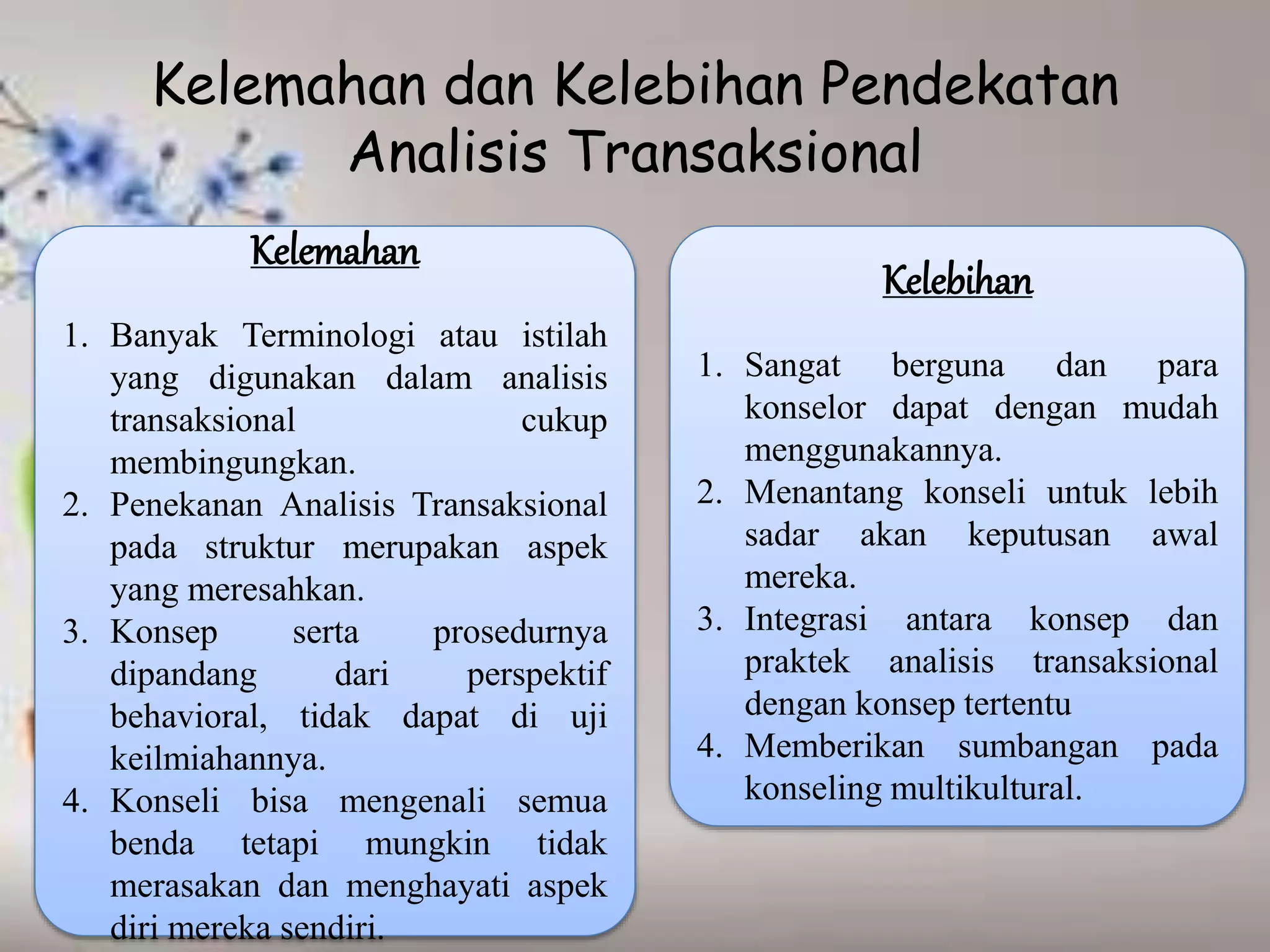 Kelemahan dan Kelebihan Pendekatan Analisis Transaksional

Kelemahan

1. Banyak Terminologi atau istilah yang digunakan dalam analisis transaksional cukup membingungkan.
2. Penekanan Analisis Transaksional pada struktur merupakan aspek yang meresahkan.
3. Konsep serta prosedurnya dipandang dari perspektif behavioral, tidak dapat di uji keilmiahannya.
4. Konseli bisa mengenali semua benda tetapi mungkin tidak merasakan dan menghayati aspek diri mereka sendiri.

Kelebihan

1. Sangat berguna dan para konselor dapat dengan mudah menggunakannya.
2. Menantang konseli untuk lebih sadar akan keputusan awal mereka.
3. Integrasi antara konsep dan praktek analisis transaksional dengan konsep tertentu
4. Memberikan sumbangan pada konseling multikultural.